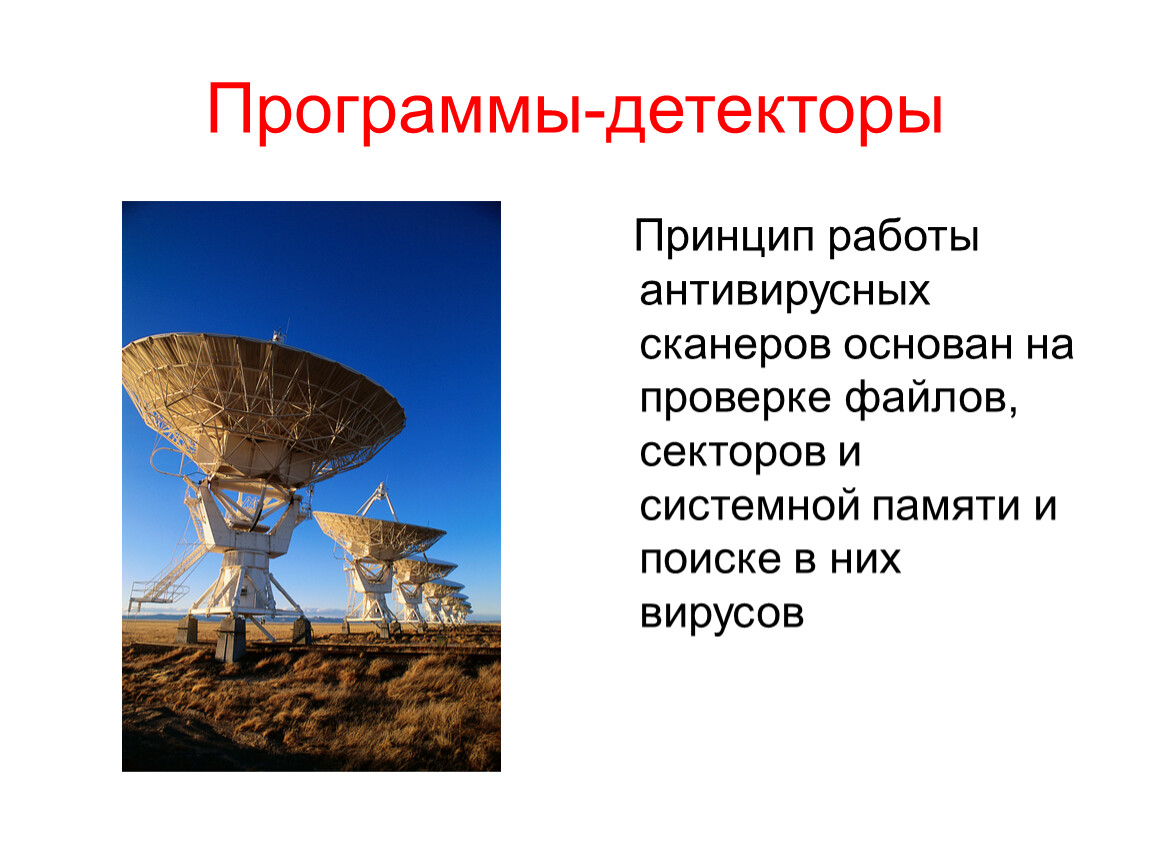 Программы-детекторы

Принцип работы антивирусных сканеров основан на проверке файлов, секторов и системной памяти и поиске в них вирусов